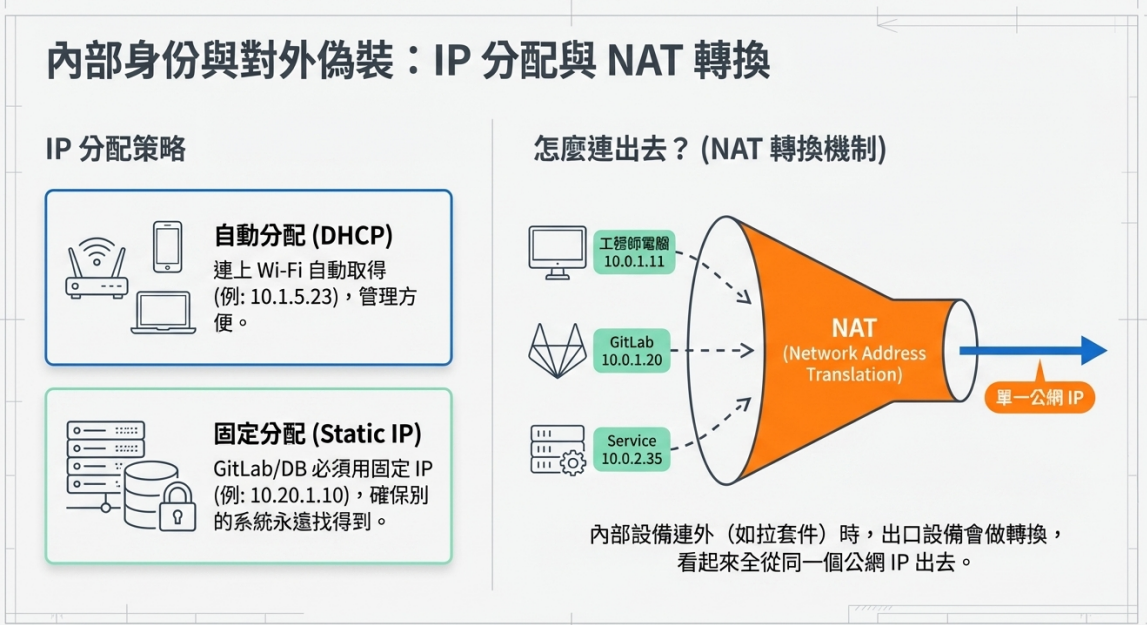 內部身份與對外偽裝：IP 分配與 NAT 轉換

IP 分配策略

自動分配 (DHCP)
連上 Wi-Fi 自動取得 (例: 10.1.5.23)，管理方便。

固定分配 (Static IP)
GitLab/DB 必須用固定 IP (例: 10.20.1.10)，確保別的系統永遠找得到。

怎麼連出去？(NAT 轉換機制)

工程師電腦
10.0.1.11

GitLab
10.0.1.20

Service
10.0.2.35

NAT
(Network Address Translation)

單一公網 IP

內部設備連外（如拉套件）時，出口設備會做轉換，看起來全從同一個公網 IP 出去。